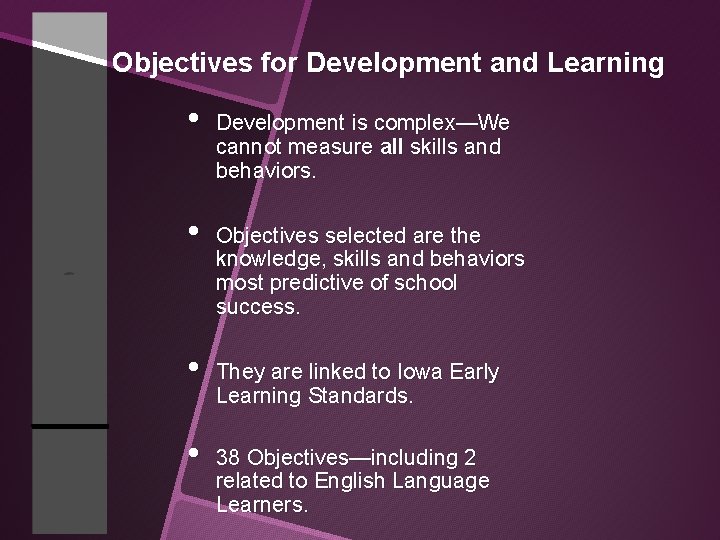 Objectives for Development and Learning

• Development is complex—We cannot measure all skills and behaviors.

• Objectives selected are the knowledge, skills and behaviors most predictive of school success.

• They are linked to Iowa Early Learning Standards.

• 38 Objectives—including 2 related to English Language Learners.